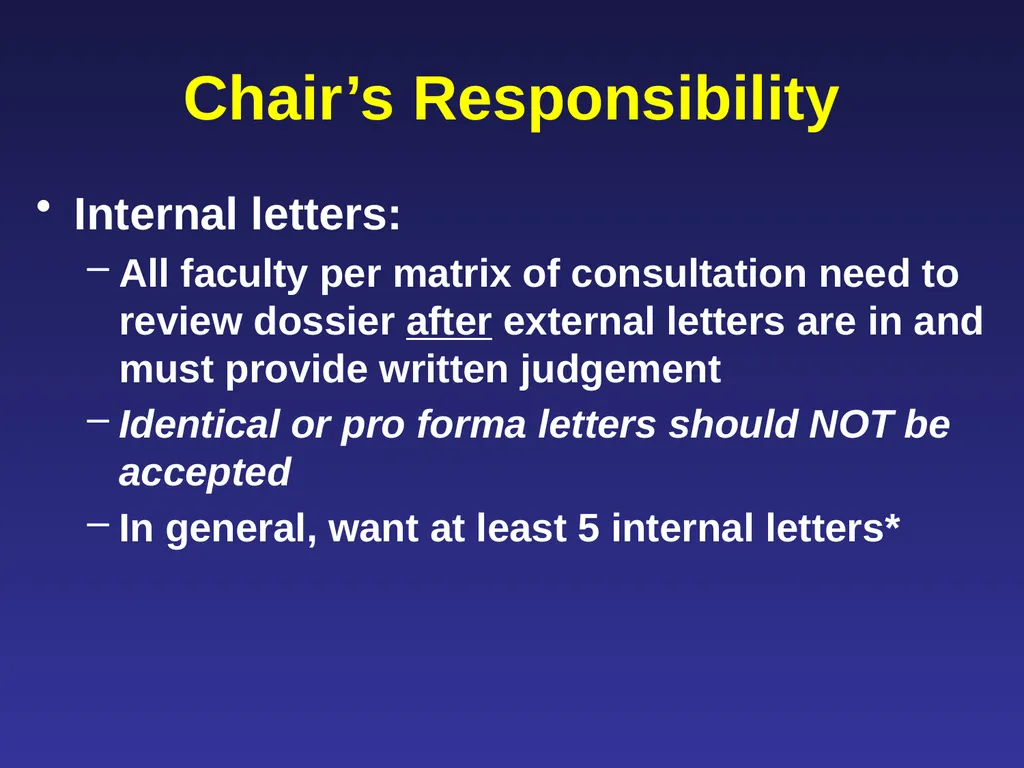 Chair’s Responsibility

• Internal letters:

– All faculty per matrix of consultation need to review dossier after external letters are in and must provide written judgement

– Identical or pro forma letters should NOT be accepted

– In general, want at least 5 internal letters*